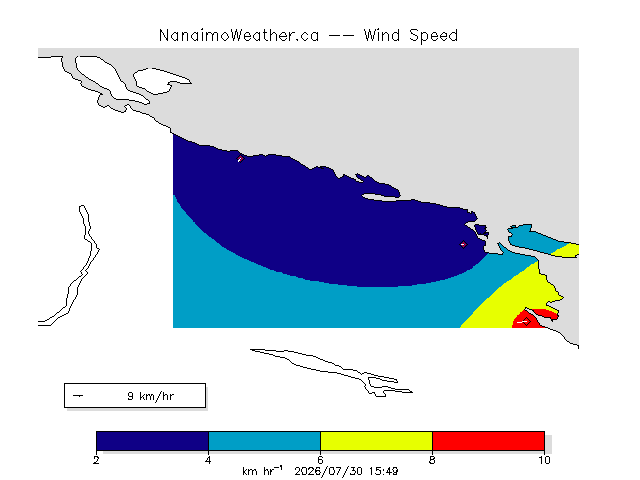 NanaimoWeather.ca -- Wind Speed

9 km/hr

2
4
6
8
10

km hr$^{-1}$ 2026/07/30 15:49